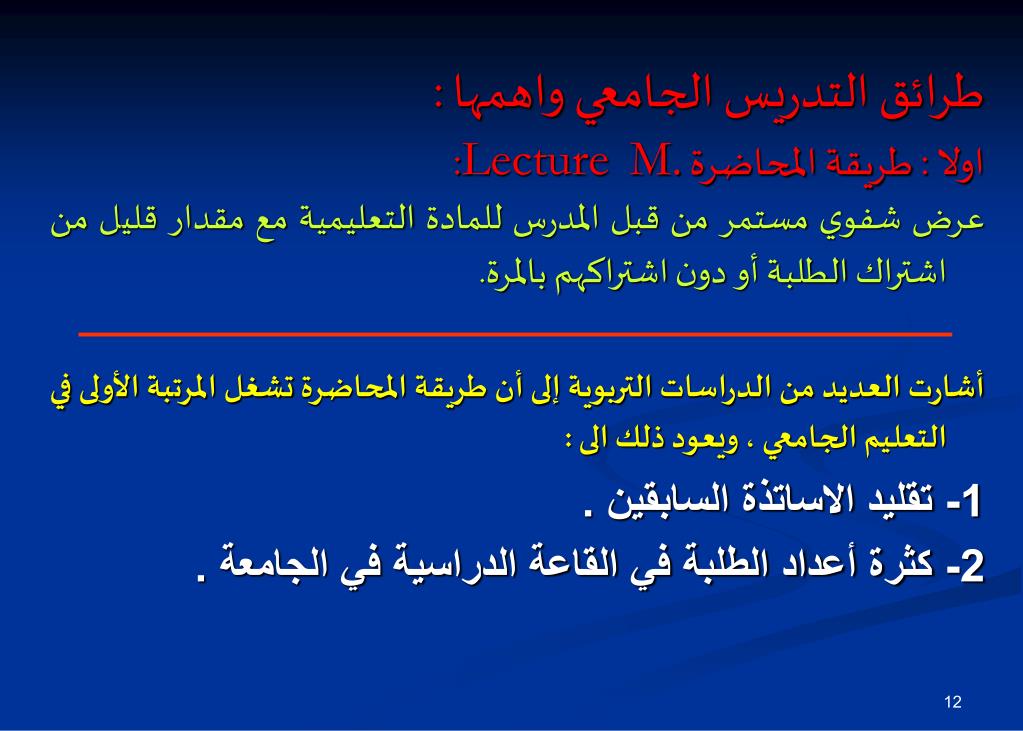 طرائق التدريس الجامعي واهمها :

اولا : طريقة المحاضرة .Lecture M:

عرض شفوي مستمر من قبل المدرس للمادة التعليمية مع مقدار قليل من اشتراك الطلبة أو دون اشتراكهم بالمرة.

أشارت العديد من الدراسات التربوية إلى أن طريقة المحاضرة تشغل المرتبة الأولى في التعليم الجامعي ، ويعود ذلك الى :

1- تقليد الاساتذة السابقين .

2- كثرة أعداد الطلبة في القاعة الدراسية في الجامعة .

12